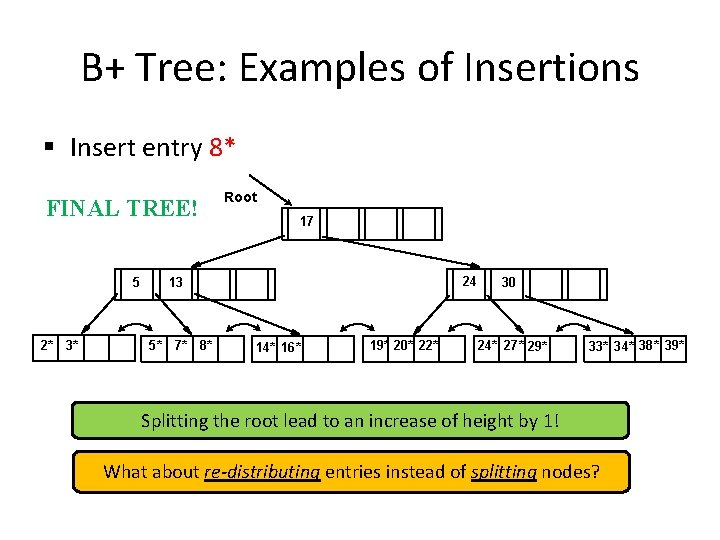 B+ Tree: Examples of Insertions

▪ Insert entry 8*

FINAL TREE!

Root

17

5 13

24 30

2* 3*

5* 7* 8*

14* 16*

19* 20* 22*

24* 27* 29*

33* 34* 38* 39*

Splitting the root lead to an increase of height by 1!

What about re-distributing entries instead of splitting nodes?